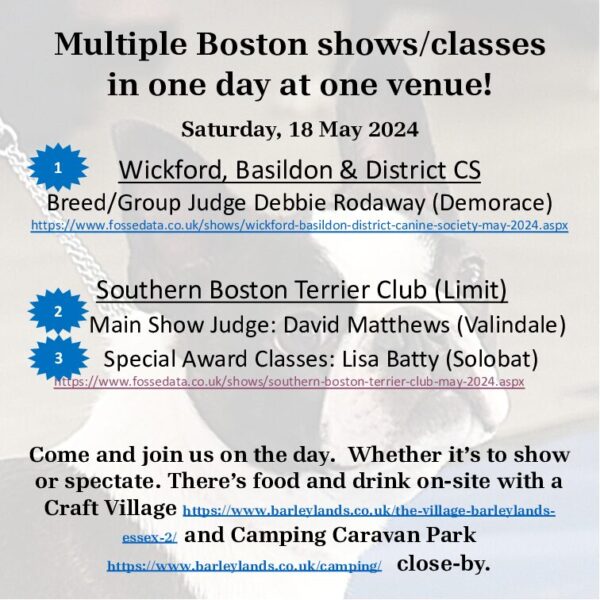 Multiple Boston shows/classes in one day at one venue!

Saturday, 18 May 2024

1

Wickford, Basildon & District CS

Breed/Group Judge Debbie Rodaway (Demorace)

https://www.fossedata.co.uk/shows/wickford-basildon-district-canine-society-may-2024.aspx

Southern Boston Terrier Club (Limit)

2

Main Show Judge: David Matthews (Valindale)

3

Special Award Classes: Lisa Batty (Solobat)

https://www.fossedata.co.uk/shows/southern-boston-terrier-club-may-2024.aspx

Come and join us on the day. Whether it's to show or spectate. There's food and drink on-site with a Craft Village https://www.barleylands.co.uk/the-village-barleylands-essex-2/ and Camping Caravan Park https://www.barleylands.co.uk/camping/ close-by.